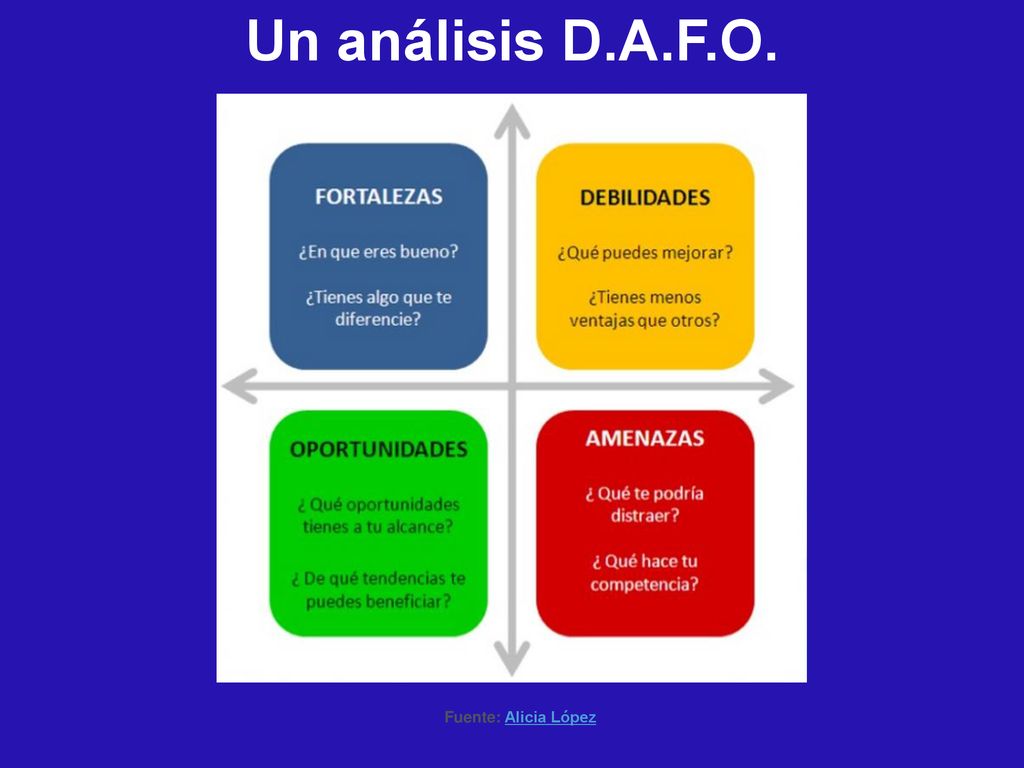 Un análisis D.A.F.O.

FORTALEZAS

¿En que eres bueno?

¿Tienes algo que te diferencie?

DEBILIDADES

¿Qué puedes mejorar?

¿Tienes menos ventajas que otros?

OPORTUNIDADES

¿ Qué oportunidades tienes a tu alcance?

¿ De qué tendencias te puedes beneficiar?

AMENAZAS

¿ Qué te podría distraer?

¿ Qué hace tu competencia?

Fuente: Alicia López